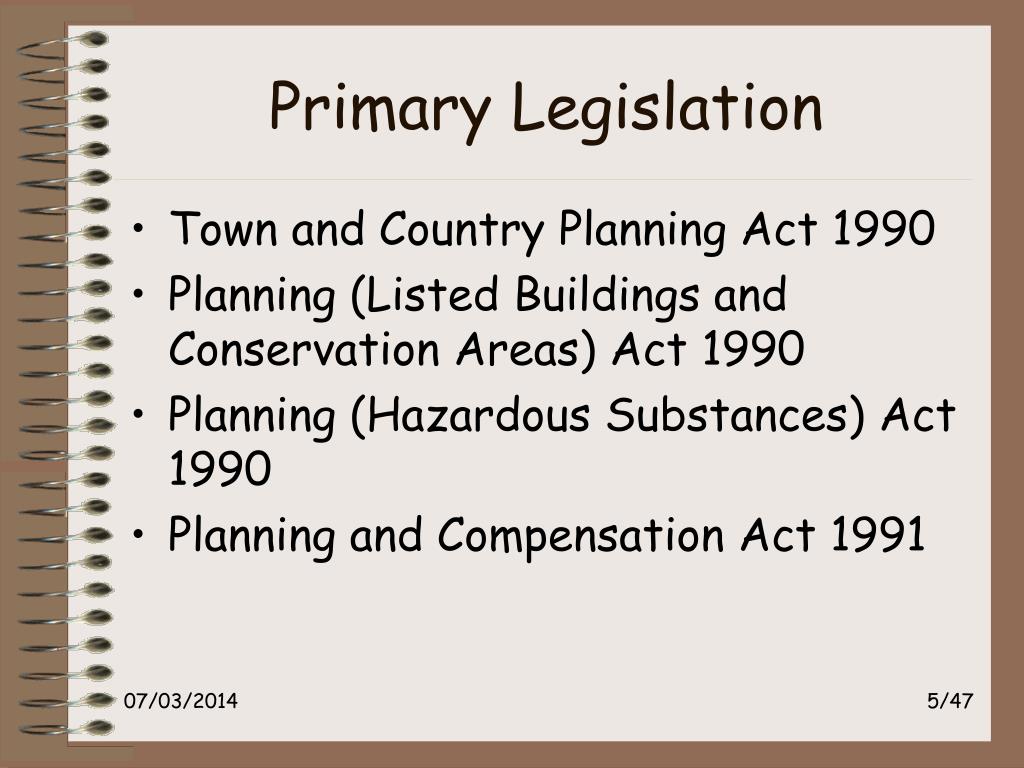 Primary Legislation

• Town and Country Planning Act 1990
• Planning (Listed Buildings and Conservation Areas) Act 1990
• Planning (Hazardous Substances) Act 1990
• Planning and Compensation Act 1991

07/03/2014

5/47